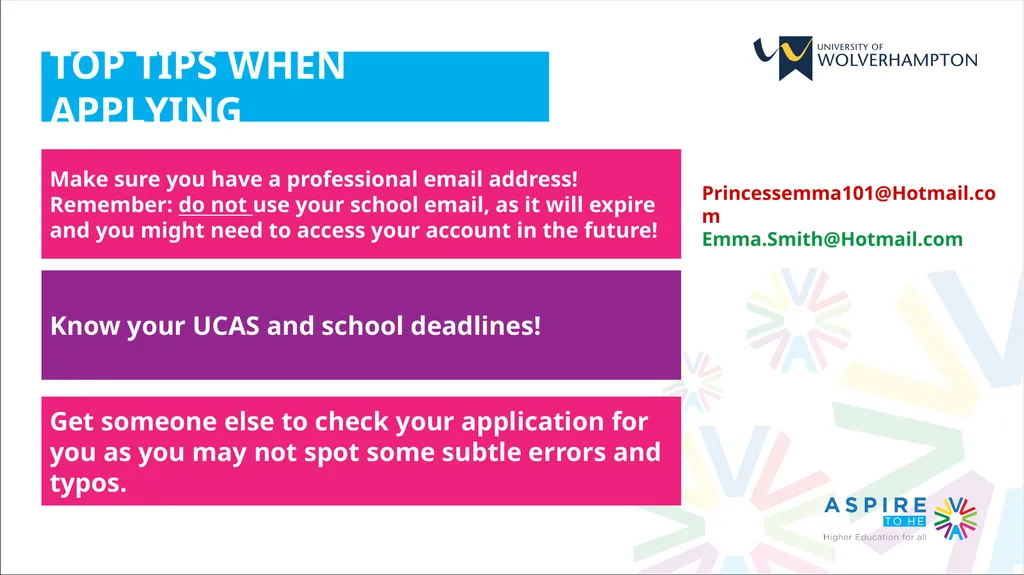 TOP TIPS WHEN APPLYING

UNIVERSITY OF WOLVERHAMPTON

Make sure you have a professional email address! Remember: do not use your school email, as it will expire and you might need to access your account in the future!

Princessemma101@Hotmail.com
Emma.Smith@Hotmail.com

Know your UCAS and school deadlines!

Get someone else to check your application for you as you may not spot some subtle errors and typos.

ASPIRE TO HE
Higher Education for all